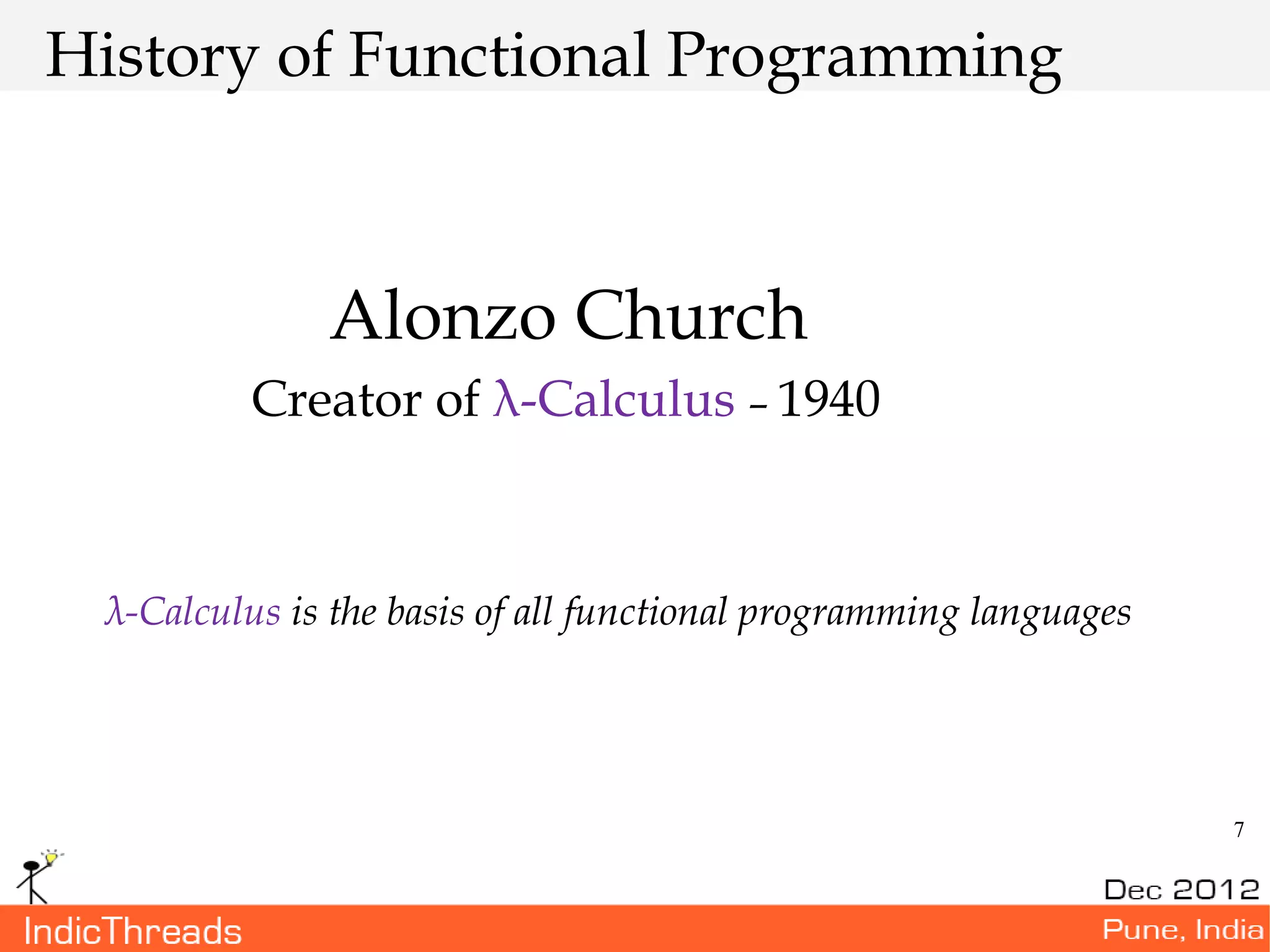 History of Functional Programming

Alonzo Church

Creator of λ-Calculus – 1940

λ-Calculus is the basis of all functional programming languages

7

Dec 2012

IndicThreads

Pune, India